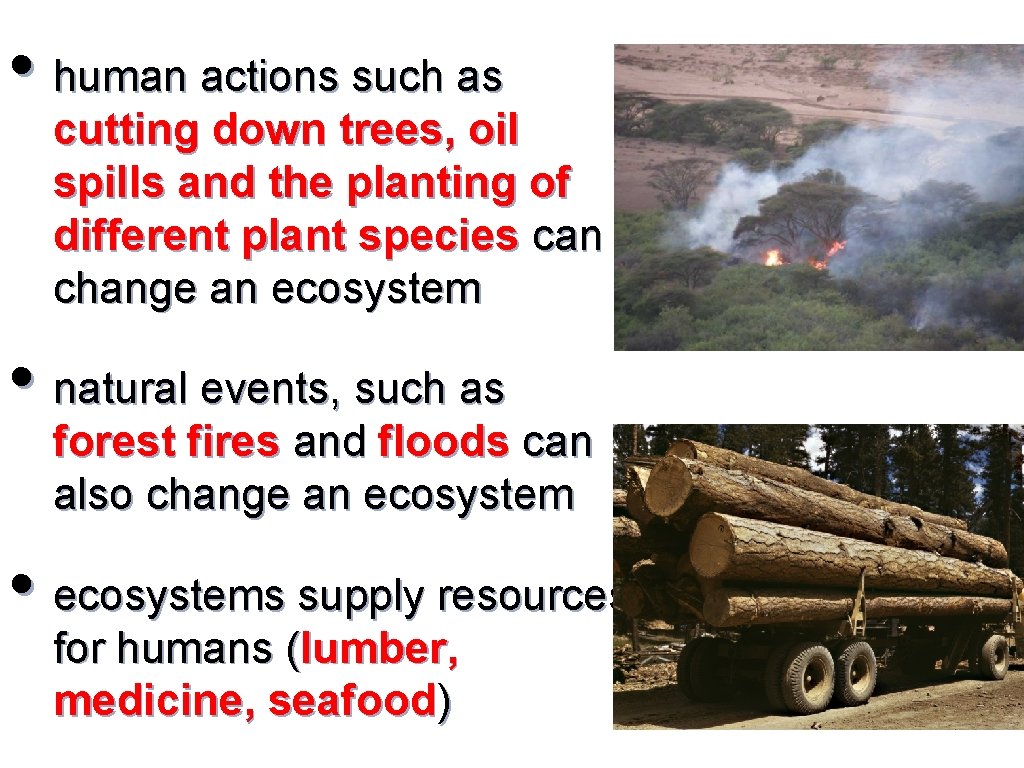 • human actions such as cutting down trees, oil spills and the planting of different plant species can change an ecosystem

• natural events, such as forest fires and floods can also change an ecosystem

• ecosystems supply resources for humans (lumber, medicine, seafood)